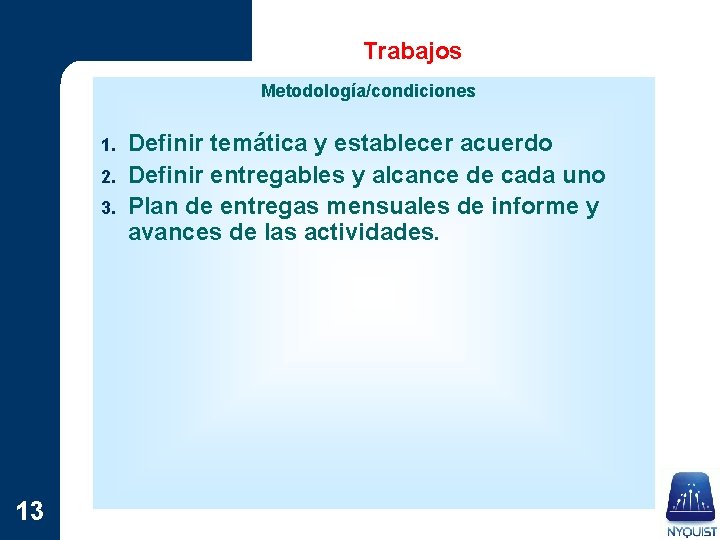 Trabajos

Metodología/condiciones

1. Definir temática y establecer acuerdo
2. Definir entregables y alcance de cada uno
3. Plan de entregas mensuales de informe y avances de las actividades.

13

NYQUIST